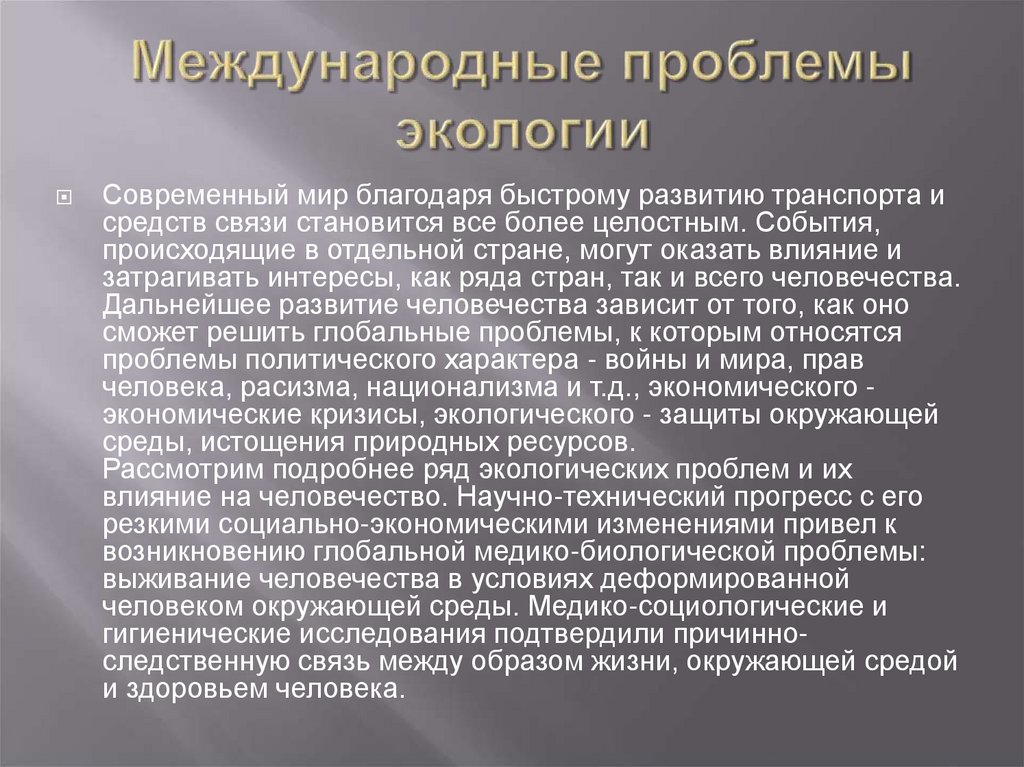 Международные проблемы экологии

Современный мир благодаря быстрому развитию транспорта и средств связи становится все более целостным. События, происходящие в отдельной стране, могут оказать влияние и затрагивать интересы, как ряда стран, так и всего человечества. Дальнейшее развитие человечества зависит от того, как оно сможет решить глобальные проблемы, к которым относятся проблемы политического характера - войны и мира, прав человека, расизма, национализма и т.д., экономического - экономические кризисы, экологического - защиты окружающей среды, истощения природных ресурсов.
Рассмотрим подробнее ряд экологических проблем и их влияние на человечество. Научно-технический прогресс с его резкими социально-экономическими изменениями привел к возникновению глобальной медико-биологической проблемы: выживание человечества в условиях деформированной человеком окружающей среды. Медико-социологические и гигиенические исследования подтвердили причинно-следственную связь между образом жизни, окружающей средой и здоровьем человека.